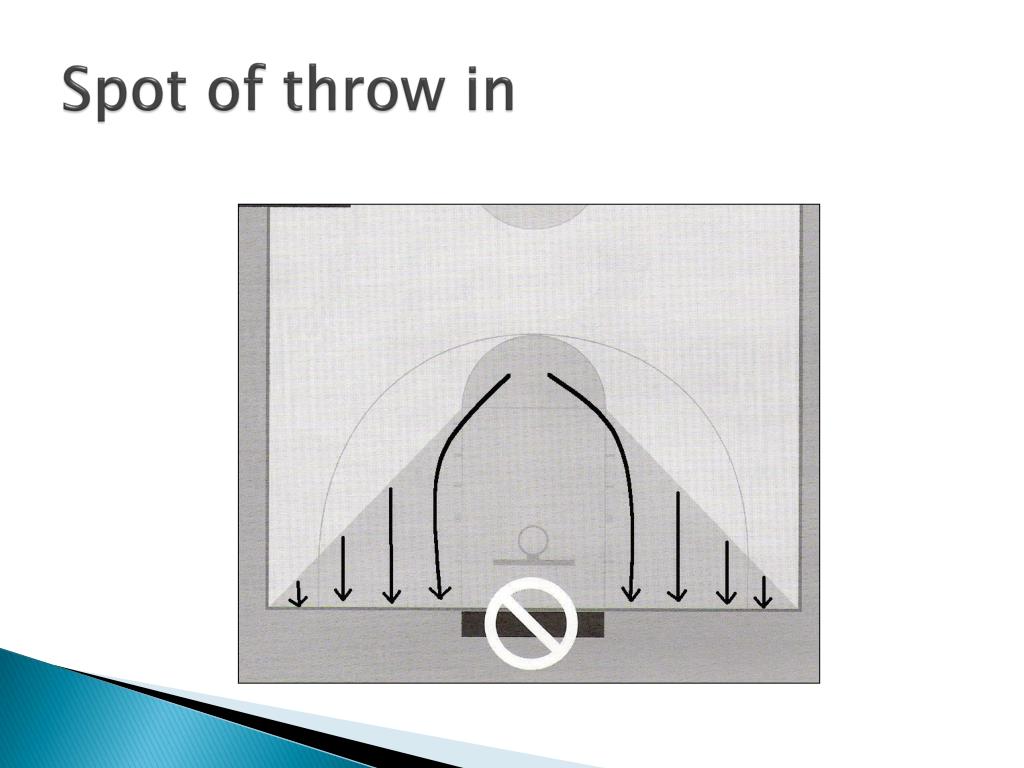 Spot of throw in